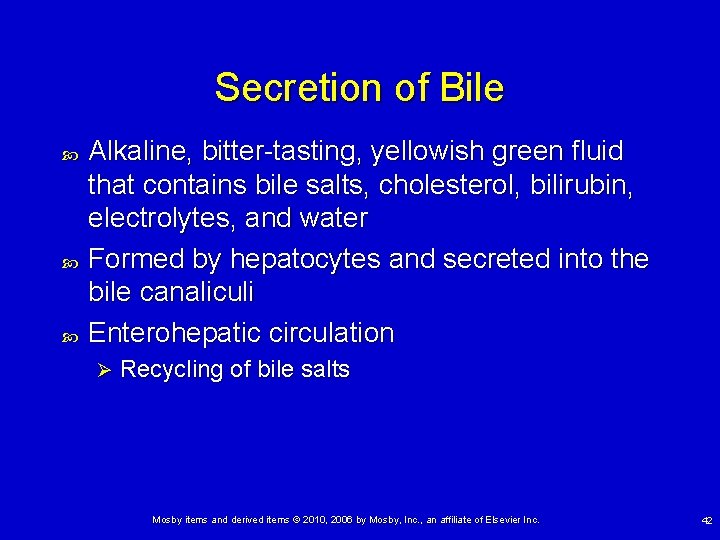 Secretion of Bile

Alkaline, bitter-tasting, yellowish green fluid that contains bile salts, cholesterol, bilirubin, electrolytes, and water

Formed by hepatocytes and secreted into the bile canaliculi

Enterohepatic circulation

Recycling of bile salts

Mosby items and derived items © 2010, 2006 by Mosby, Inc., an affiliate of Elsevier Inc.

42